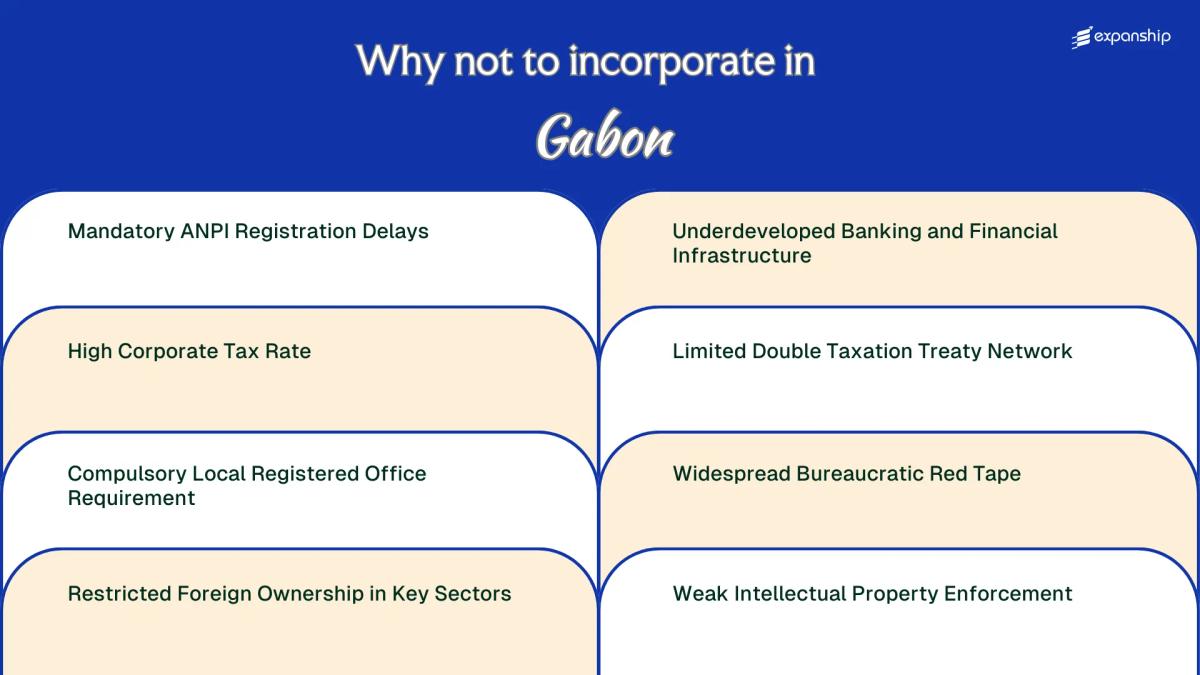 expanship

Why not to incorporate in

Gabon

Mandatory ANPI Registration Delays

High Corporate Tax Rate

Compulsory Local Registered Office Requirement

Restricted Foreign Ownership in Key Sectors

Underdeveloped Banking and Financial Infrastructure

Limited Double Taxation Treaty Network

Widespread Bureaucratic Red Tape

Weak Intellectual Property Enforcement